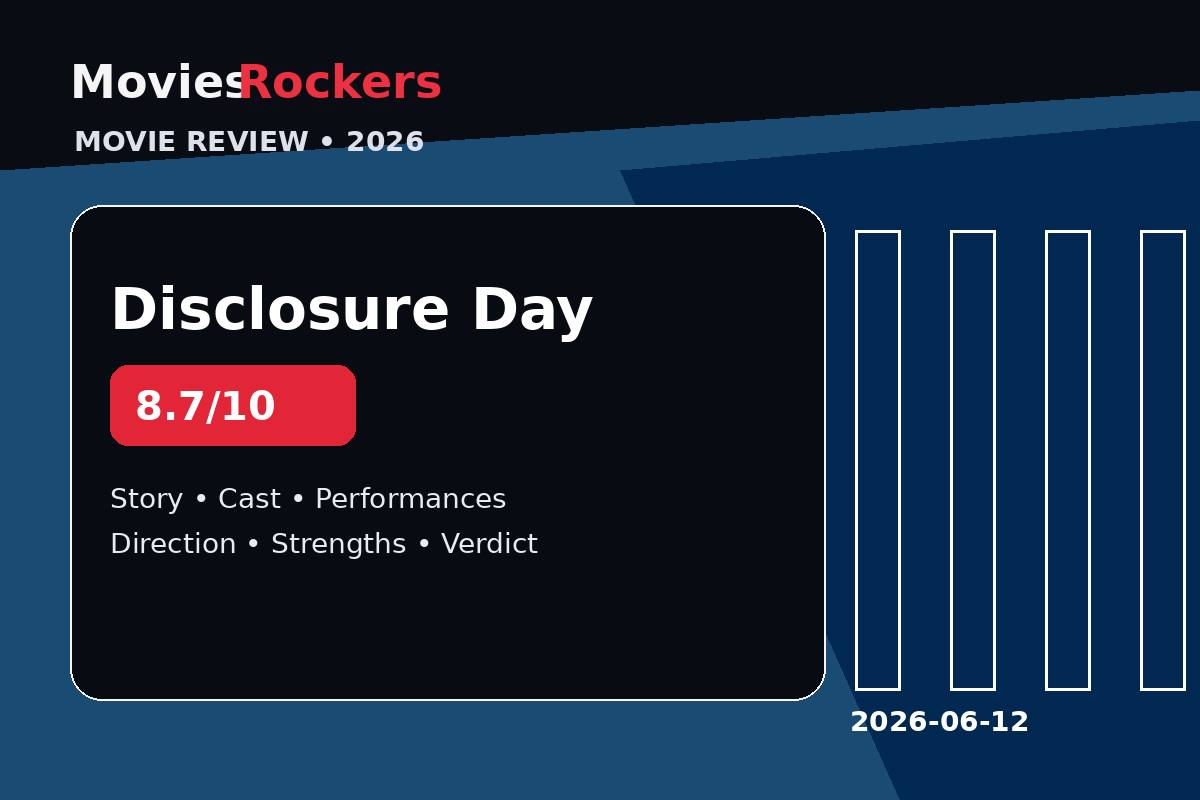 MoviesRockers
MOVIE REVIEW • 2026

Disclosure Day

8.7/10

Story • Cast • Performances
Direction • Strengths • Verdict

2026-06-12